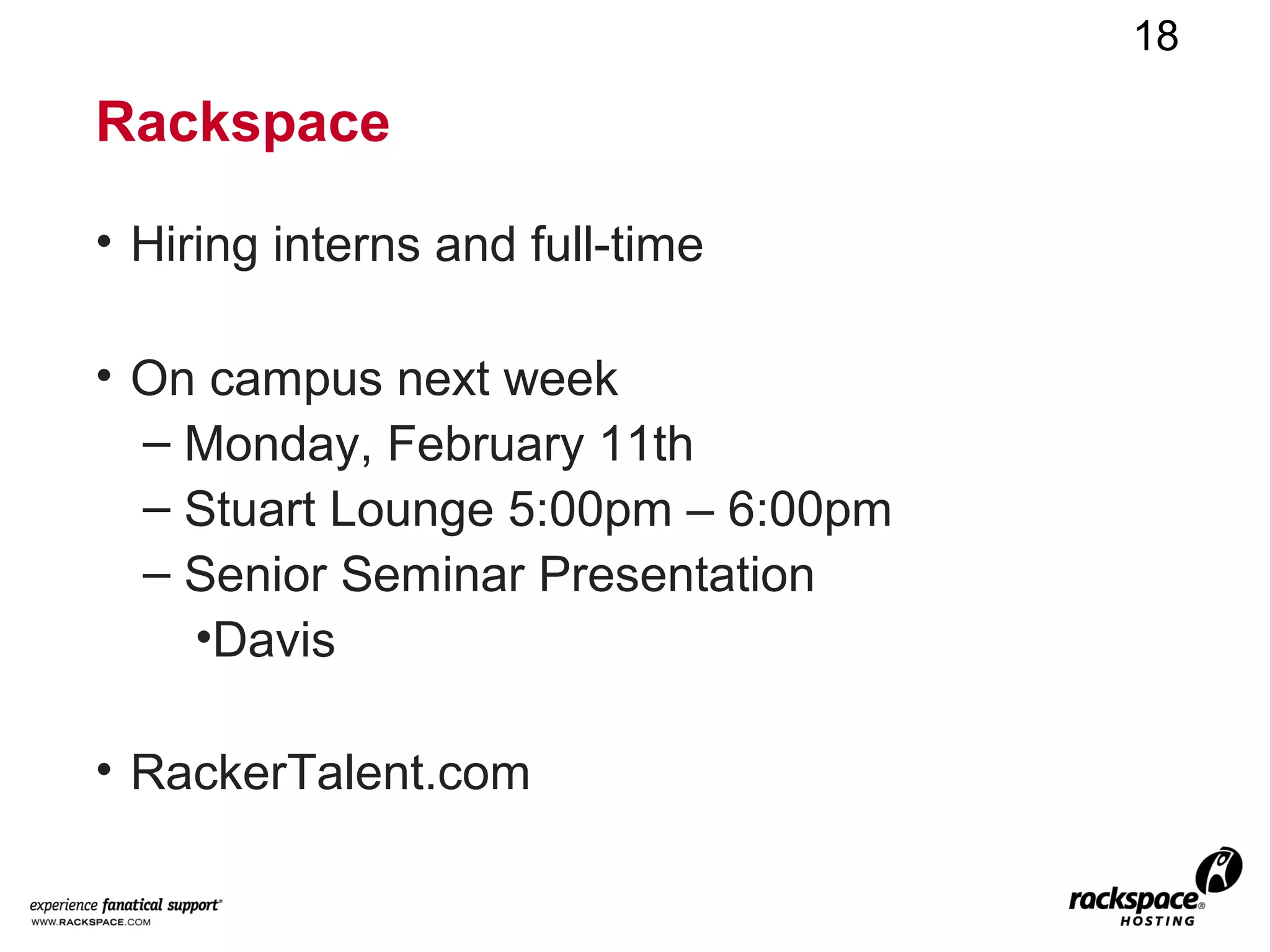 18

Rackspace

• Hiring interns and full-time

• On campus next week
– Monday, February 11th
– Stuart Lounge 5:00pm – 6:00pm
– Senior Seminar Presentation
•Davis

• RackerTalent.com

experience fanatical support®
WWW.RACKSPACE.COM

rackspace® HOSTING